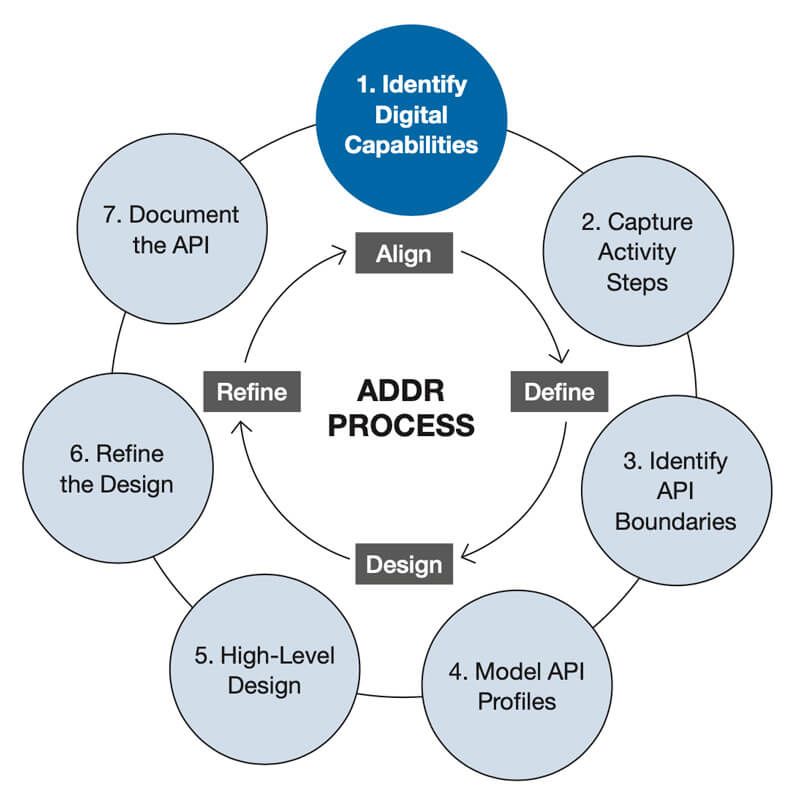 1. Identify Digital Capabilities

2. Capture Activity Steps

3. Identify API Boundaries

4. Model API Profiles

5. High-Level Design

6. Refine the Design

7. Document the API

Align

Define

Design

Refine

ADDR PROCESS